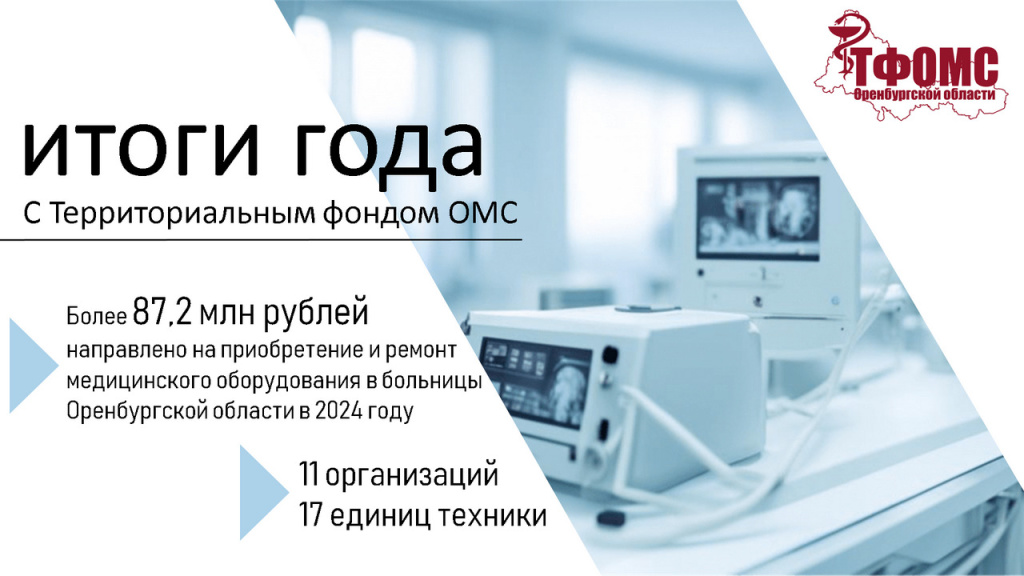 ТФОМС
Оренбургской области

итоги года
С Территориальным фондом ОМС

Более 87,2 млн рублей направлено на приобретение и ремонт медицинского оборудования в больницы Оренбургской области в 2024 году

11 организаций
17 единиц техники